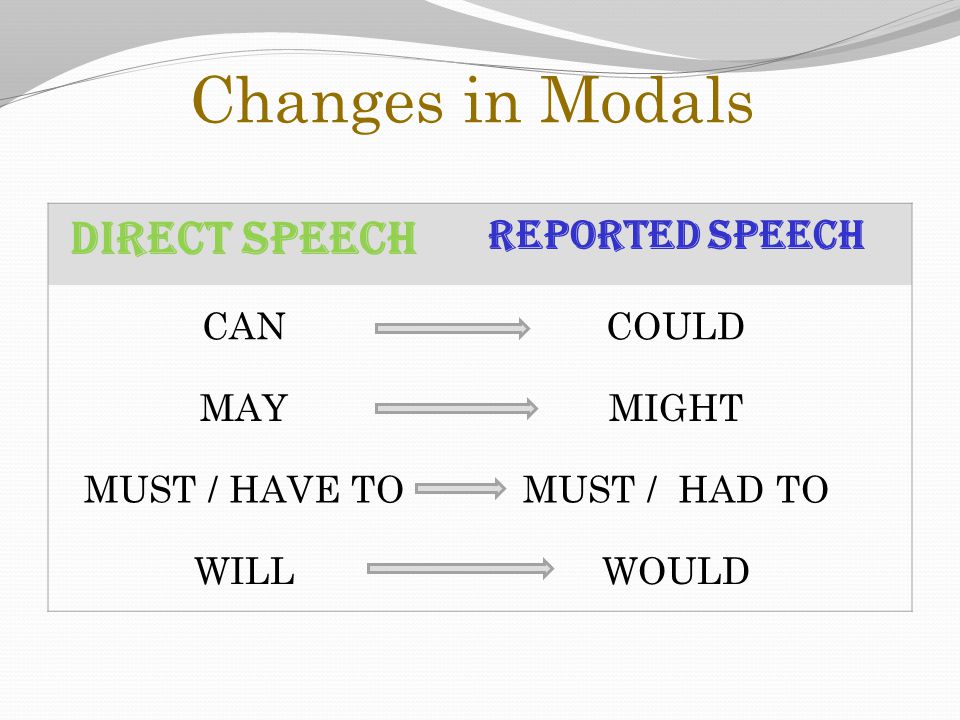 Changes in Modals

| DIRECT SPEECH | REPORTED SPEECH |
|---|---|
| CAN | COULD |
| MAY | MIGHT |
| MUST / HAVE TO | MUST / HAD TO |
| WILL | WOULD |